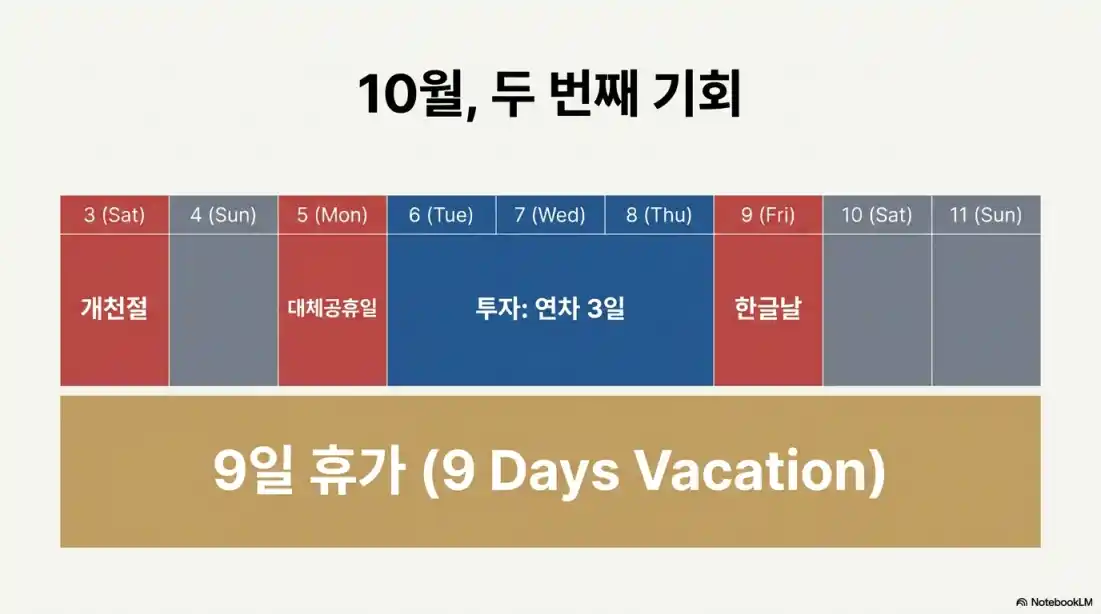 10월, 두 번째 기회

| 3 (Sat) | 4 (Sun) | 5 (Mon) | 6 (Tue) | 7 (Wed) | 8 (Thu) | 9 (Fri) | 10 (Sat) | 11 (Sun) |
|---|---|---|---|---|---|---|---|---|
| 개천절 | | 대체공휴일 | 투자: 연차 3일 | | | 한글날 | | |

9일 휴가 (9 Days Vacation)

NotebookLM